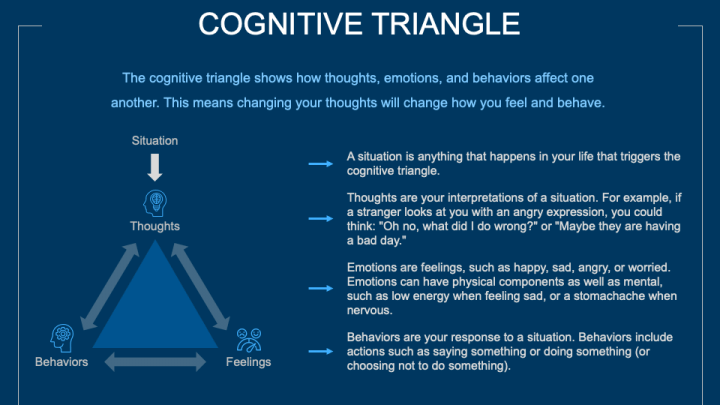 COGNITIVE TRIANGLE

The cognitive triangle shows how thoughts, emotions, and behaviors affect one another. This means changing your thoughts will change how you feel and behave.

Situation

Thoughts

Behaviors

Feelings

A situation is anything that happens in your life that triggers the cognitive triangle.

Thoughts are your interpretations of a situation. For example, if a stranger looks at you with an angry expression, you could think: "Oh no, what did I do wrong?" or "Maybe they are having a bad day."

Emotions are feelings, such as happy, sad, angry, or worried. Emotions can have physical components as well as mental, such as low energy when feeling sad, or a stomachache when nervous.

Behaviors are your response to a situation. Behaviors include actions such as saying something or doing something (or choosing not to do something).